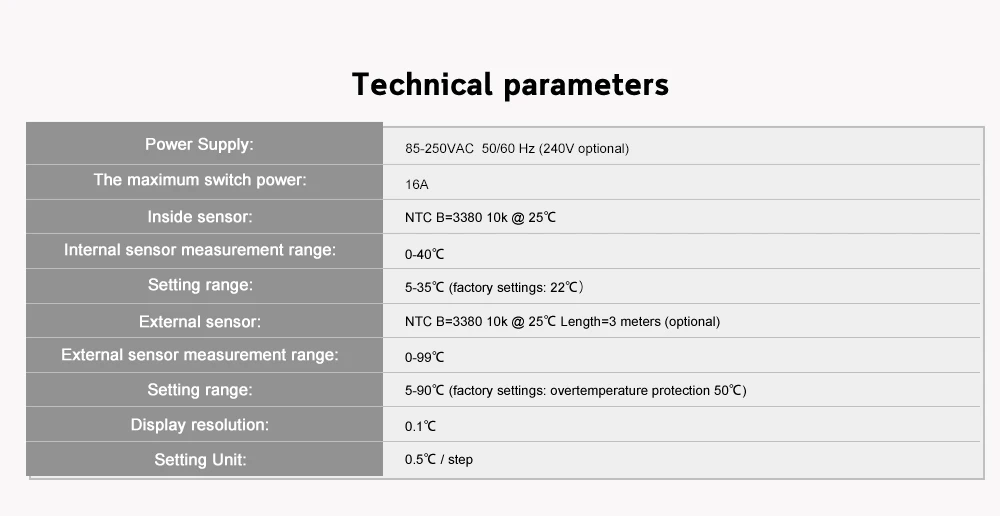 Technical parameters

| Power Supply: | 85-250VAC 50/60 Hz (240V optional) |
|---|---|
| The maximum switch power: | 16A |
| Inside sensor: | NTC B=3380 10k @ 25℃ |
| Internal sensor measurement range: | 0-40℃ |
| Setting range: | 5-35℃ (factory settings: 22℃) |
| External sensor: | NTC B=3380 10k @ 25℃ Length=3 meters (optional) |
| External sensor measurement range: | 0-99℃ |
| Setting range: | 5-90℃ (factory settings: overtemperature protection 50℃) |
| Display resolution: | 0.1℃ |
| Setting Unit: | 0.5℃ / step |